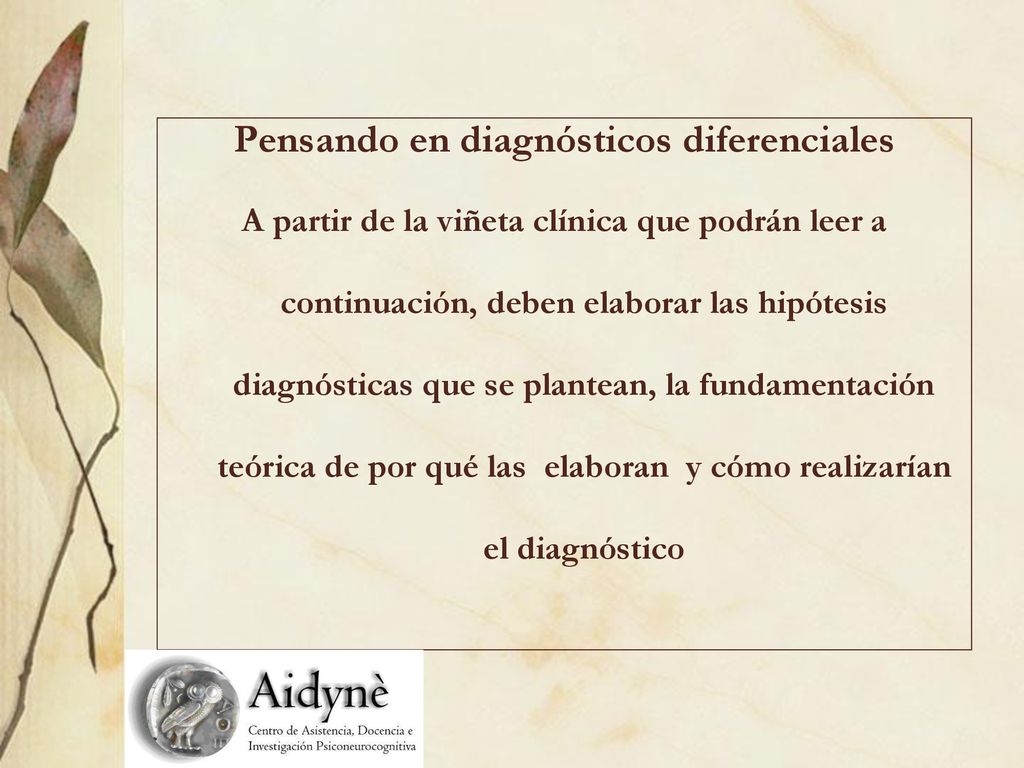 Pensando en diagnósticos diferenciales

A partir de la viñeta clínica que podrán leer a continuación, deben elaborar las hipótesis diagnósticas que se plantean, la fundamentación teórica de por qué las elaboran y cómo realizarían el diagnóstico

Aidynè
Centro de Asistencia, Docencia e Investigación Psiconeurocognitiva